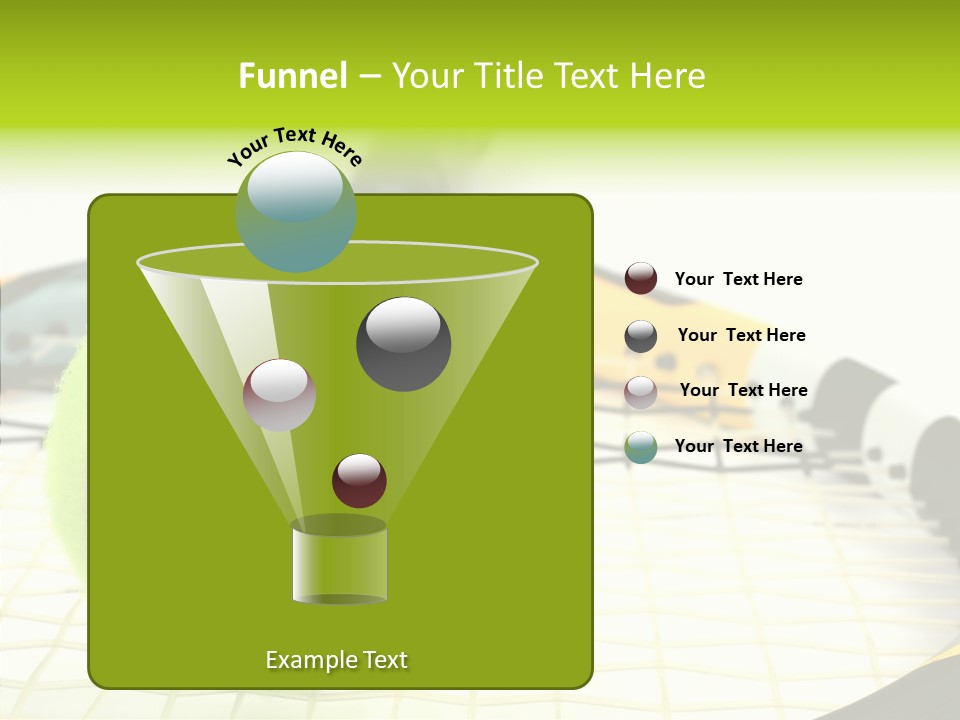 Funnel – Your Title Text Here

Your Text Here

Your Text Here

Your Text Here

Your Text Here

Your Text Here

Example Text